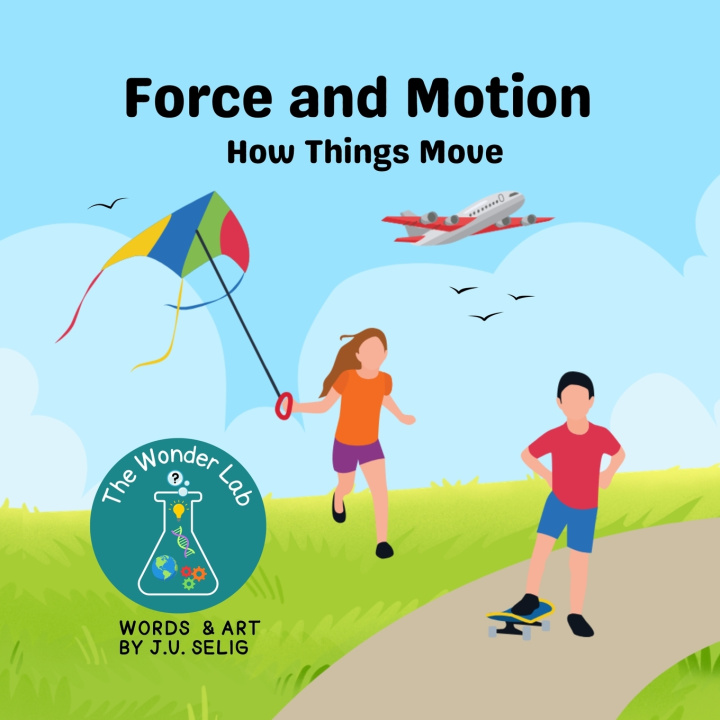 Force and Motion
How Things Move

The Wonder Lab
?

WORDS & ART
BY J.U. SELIG